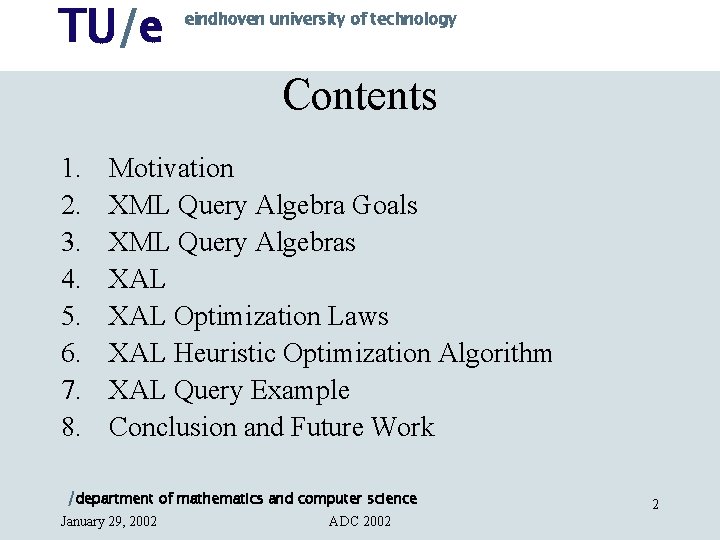 TU/e eindhoven university of technology

Contents

1. Motivation
2. XML Query Algebra Goals
3. XML Query Algebras
4. XAL
5. XAL Optimization Laws
6. XAL Heuristic Optimization Algorithm
7. XAL Query Example
8. Conclusion and Future Work

/department of mathematics and computer science

2

January 29, 2002

ADC 2002